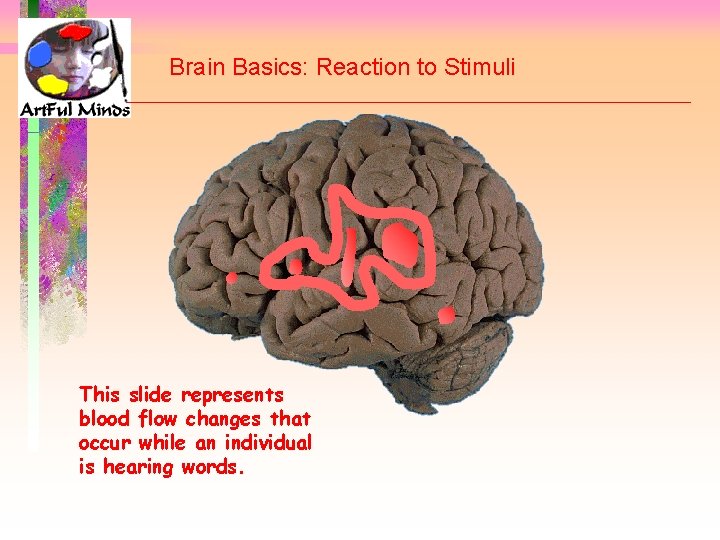 ArtFul Minds

Brain Basics: Reaction to Stimuli

This slide represents blood flow changes that occur while an individual is hearing words.